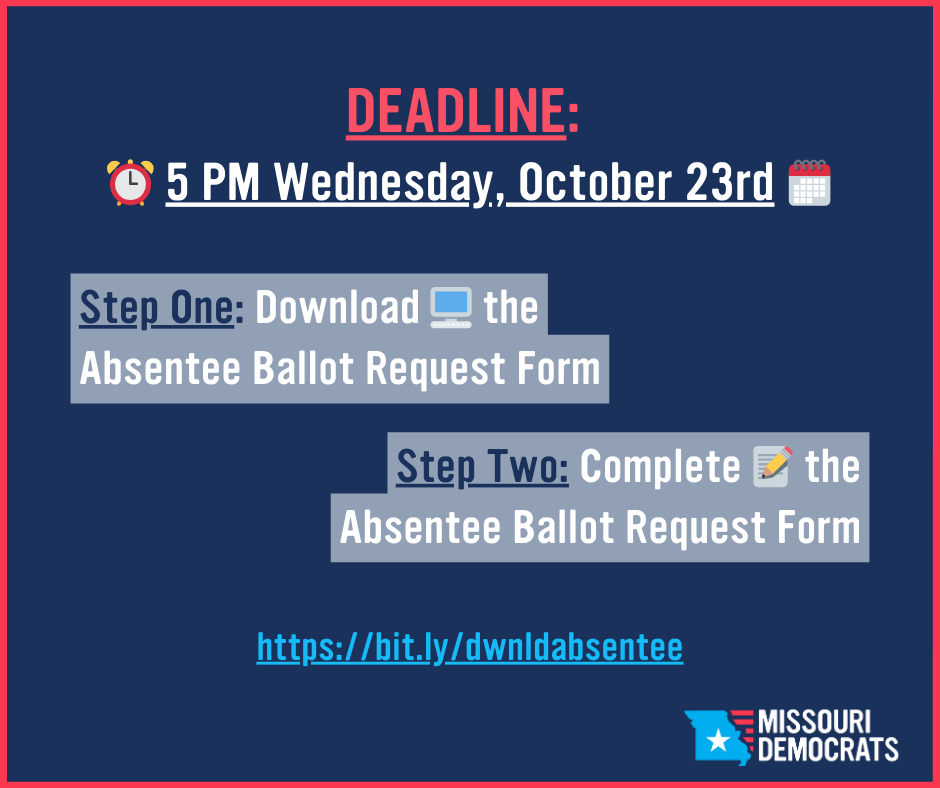 DEADLINE:

5 PM Wednesday, October 23rd

Step One: Download the Absentee Ballot Request Form

Step Two: Complete the Absentee Ballot Request Form

https://bit.ly/dwnldabsentee

MISSOURI DEMOCRATS